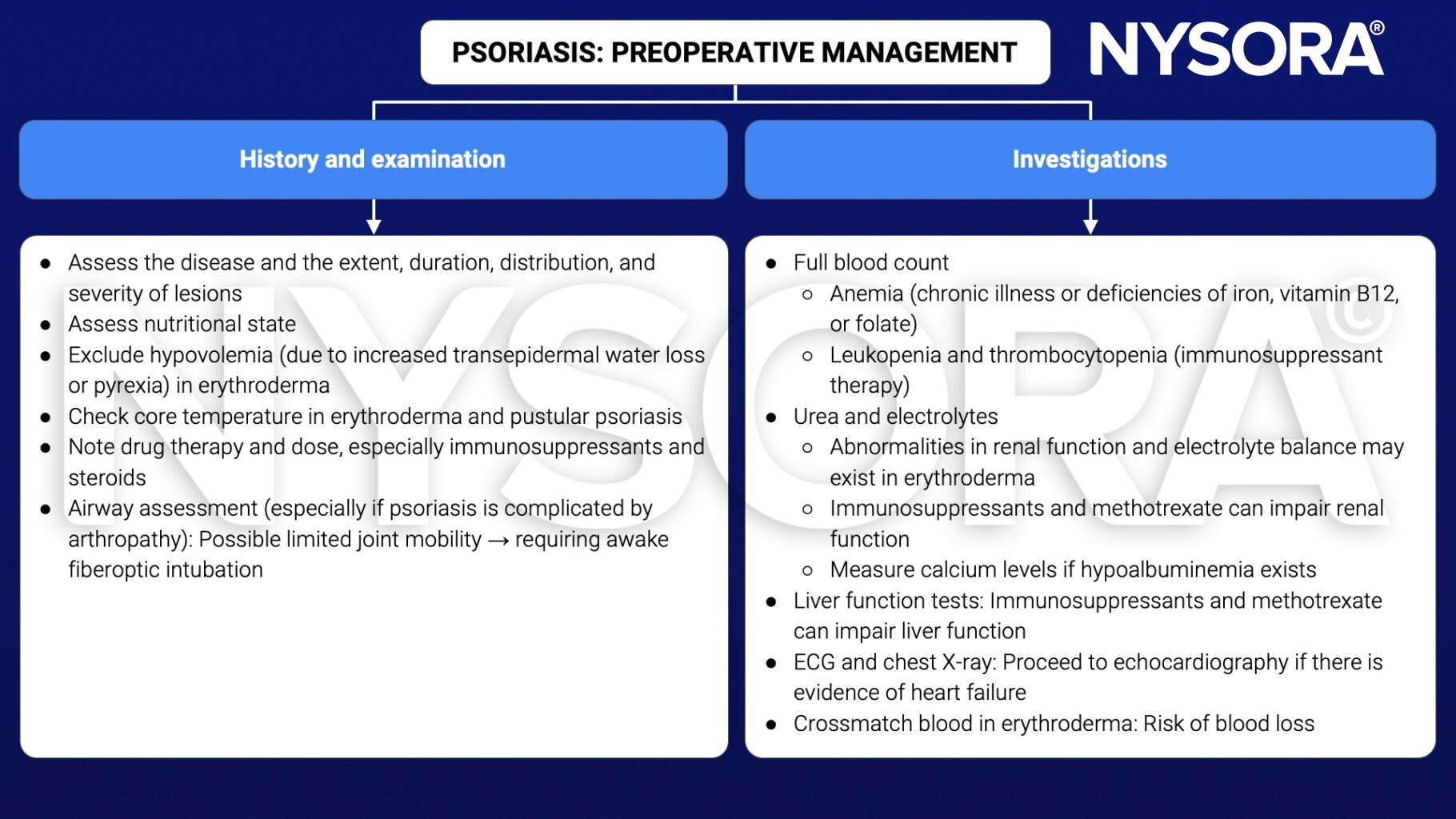 PSORIASIS: PREOPERATIVE MANAGEMENT

NYSORA®

History and examination

- Assess the disease and the extent, duration, distribution, and severity of lesions
- Assess nutritional state
- Exclude hypovolemia (due to increased transepidermal water loss or pyrexia) in erythroderma
- Check core temperature in erythroderma and pustular psoriasis
- Note drug therapy and dose, especially immunosuppressants and steroids
- Airway assessment (especially if psoriasis is complicated by arthropathy): Possible limited joint mobility → requiring awake fiberoptic intubation

Investigations

- Full blood count
  - Anemia (chronic illness or deficiencies of iron, vitamin B12, or folate)
  - Leukopenia and thrombocytopenia (immunosuppressant therapy)
- Urea and electrolytes
  - Abnormalities in renal function and electrolyte balance may exist in erythroderma
  - Immunosuppressants and methotrexate can impair renal function
  - Measure calcium levels if hypoalbuminemia exists
- Liver function tests: Immunosuppressants and methotrexate can impair liver function
- ECG and chest X-ray: Proceed to echocardiography if there is evidence of heart failure
- Crossmatch blood in erythroderma: Risk of blood loss

NYSORA©